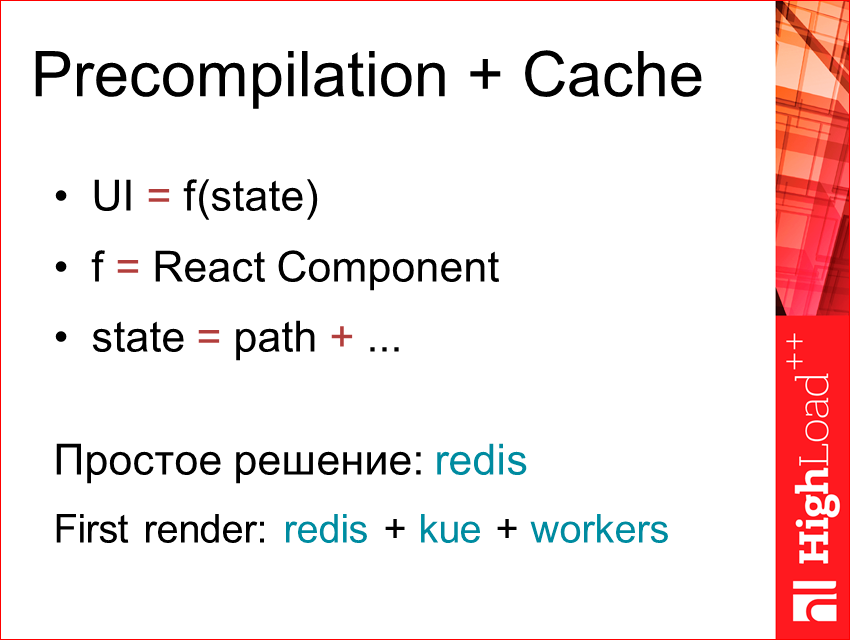 Precompilation + Cache

• UI = f(state)
• f = React Component
• state = path + ...

Простое решение: redis

First render: redis + kue + workers

HighLoad++